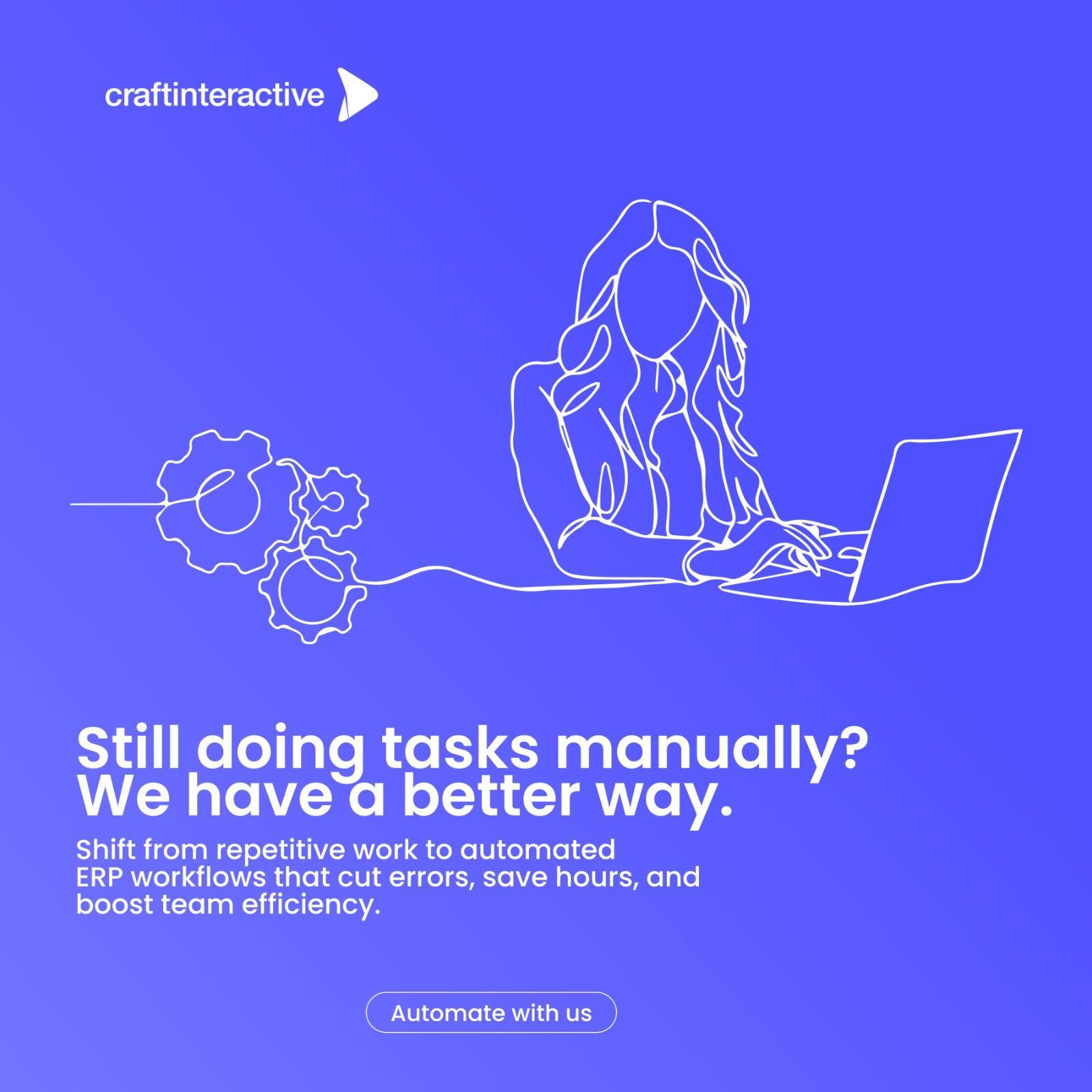 craftinteractive

Still doing tasks manually?
We have a better way.

Shift from repetitive work to automated ERP workflows that cut errors, save hours, and boost team efficiency.

Automate with us